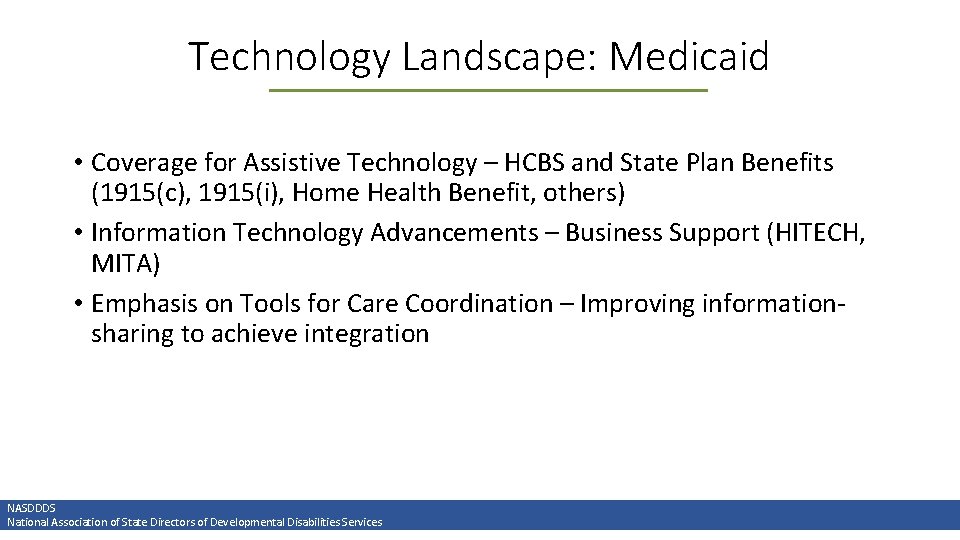 Technology Landscape: Medicaid

• Coverage for Assistive Technology – HCBS and State Plan Benefits (1915(c), 1915(i), Home Health Benefit, others)
• Information Technology Advancements – Business Support (HITECH, MITA)
• Emphasis on Tools for Care Coordination – Improving information-sharing to achieve integration

NASDDDS
National Association of State Directors of Developmental Disabilities Services